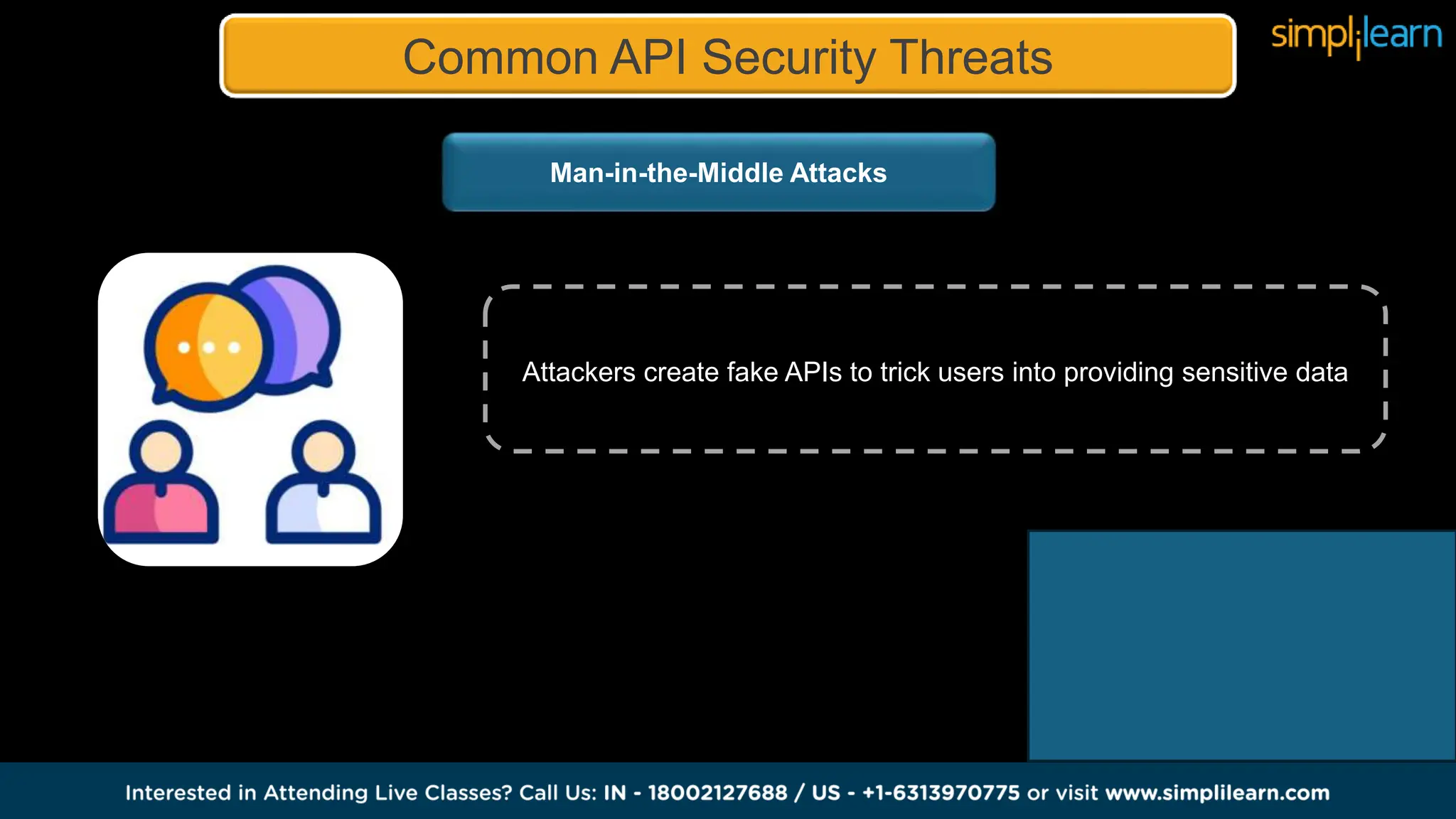 Common API Security Threats

simplilearn

Man-in-the-Middle Attacks

Attackers create fake APIs to trick users into providing sensitive data

Interested in Attending Live Classes? Call Us: IN - 18002127688 / US - +1-6313970775 or visit www.simplilearn.com